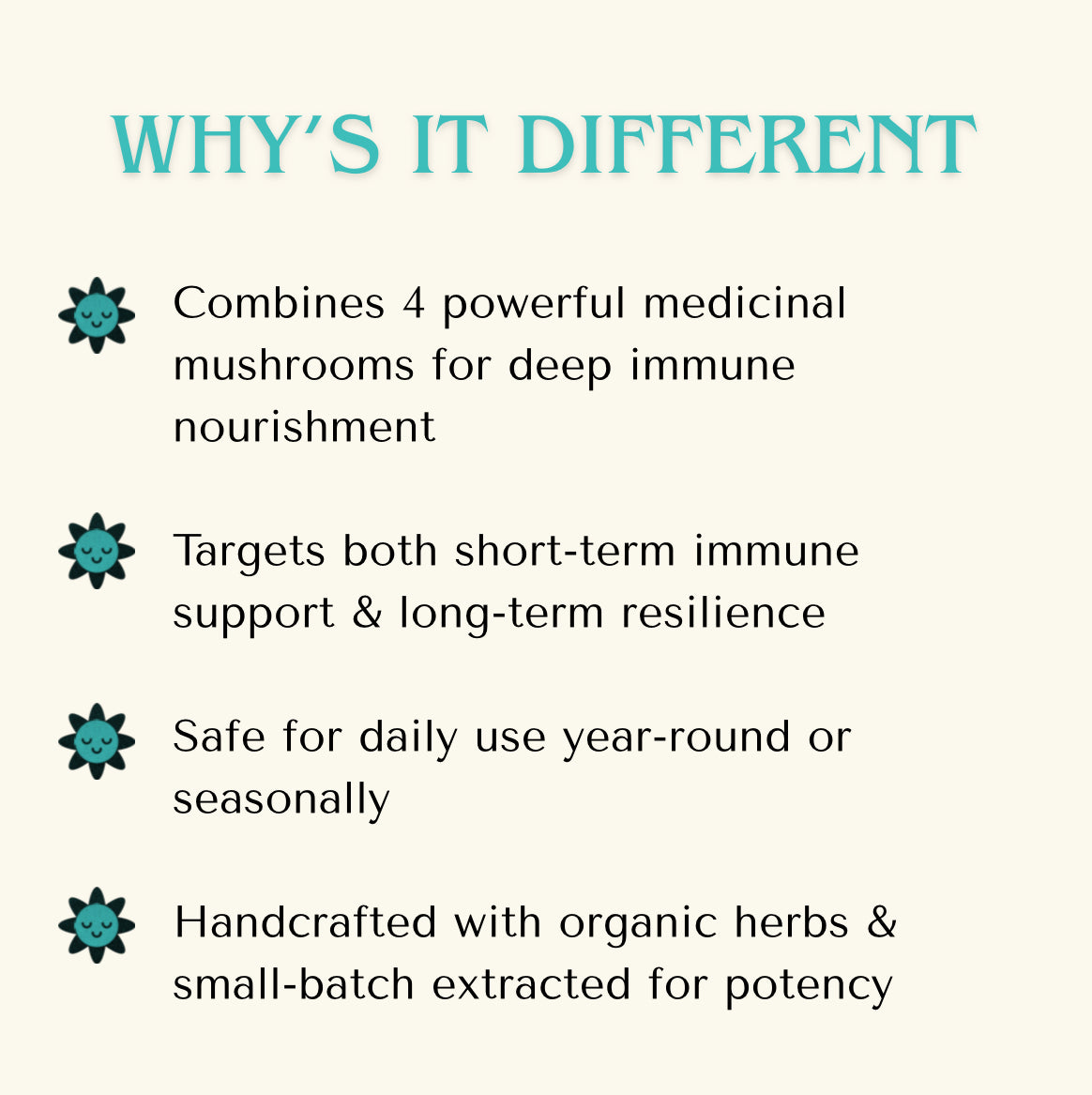 WHY'S IT DIFFERENT

Combines 4 powerful medicinal mushrooms for deep immune nourishment

Targets both short-term immune support & long-term resilience

Safe for daily use year-round or seasonally

Handcrafted with organic herbs & small-batch extracted for potency